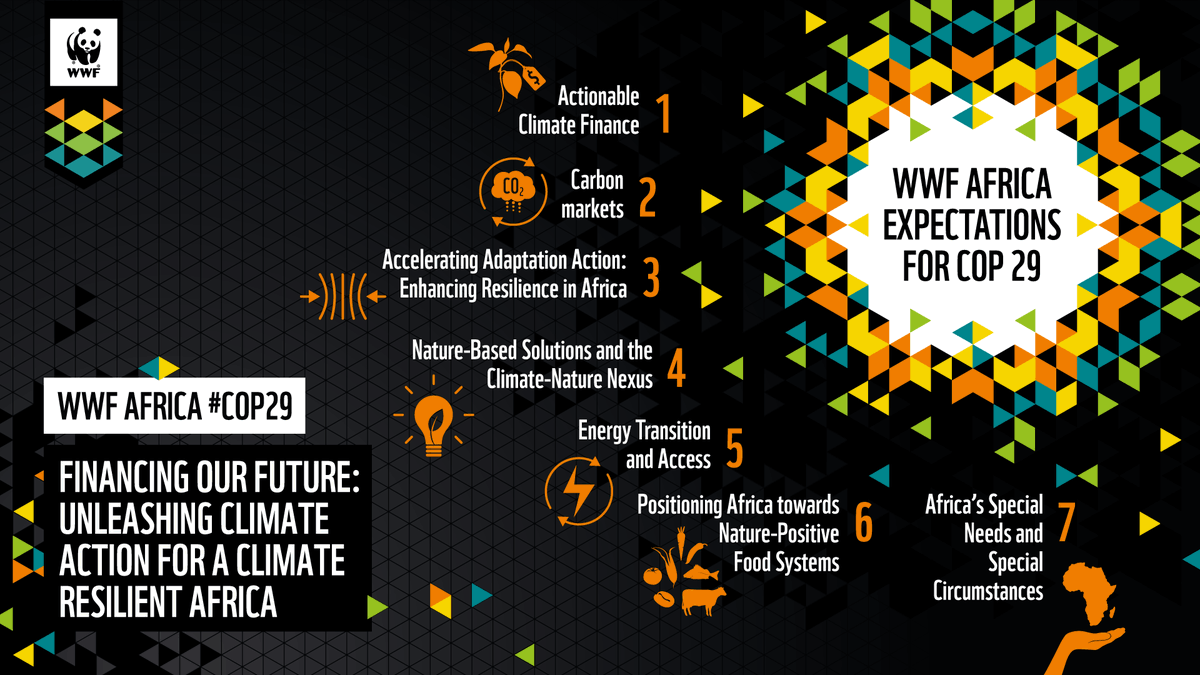 WWF

Actionable Climate Finance 1

$CO_2$

Carbon markets 2

Accelerating Adaptation Action: Enhancing Resilience in Africa 3

Nature-Based Solutions and the Climate-Nature Nexus 4

Energy Transition and Access 5

Positioning Africa towards Nature-Positive Food Systems 6

Africa's Special Needs and Special Circumstances 7

WWF AFRICA EXPECTATIONS FOR COP 29

WWF AFRICA #COP29

FINANCING OUR FUTURE: UNLEASHING CLIMATE ACTION FOR A CLIMATE RESILIENT AFRICA